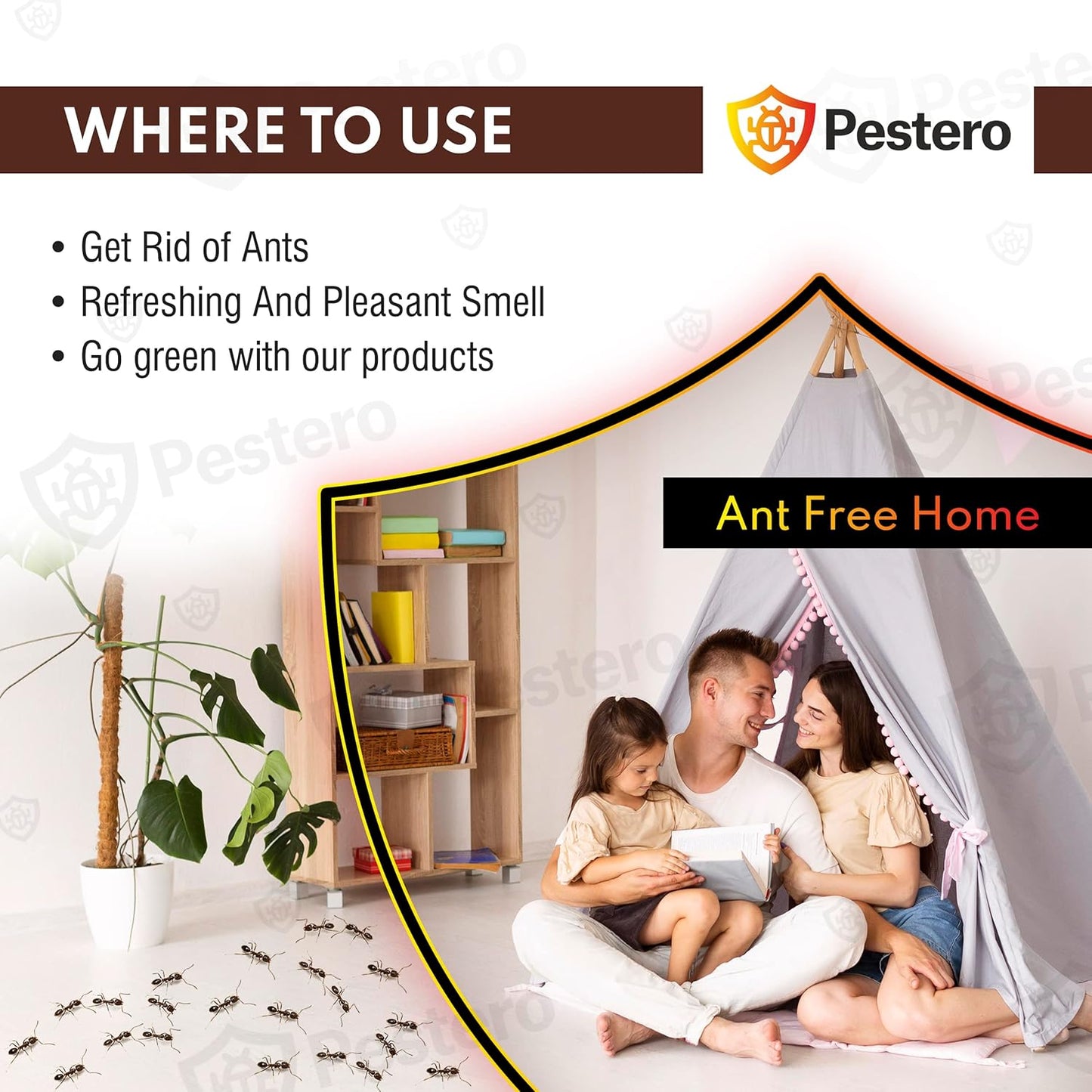 WHERE TO USE

Pestero

• Get Rid of Ants
• Refreshing And Pleasant Smell
• Go green with our products

Ant Free Home